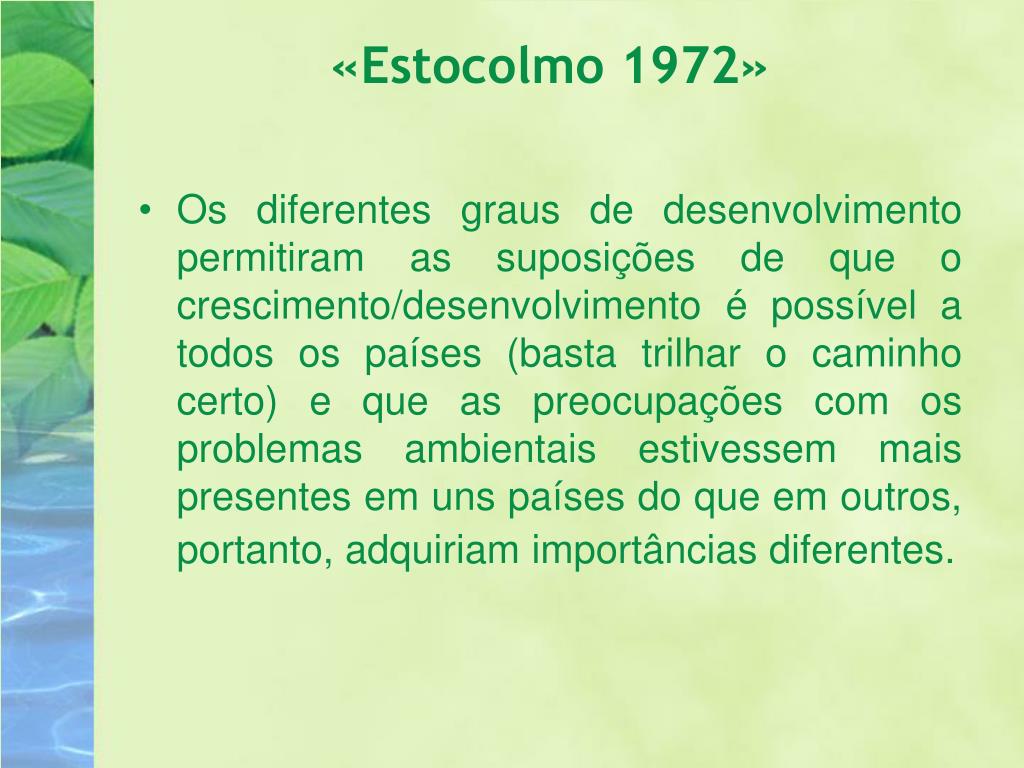 «Estocolmo 1972»

• Os diferentes graus de desenvolvimento permitiram as suposições de que o crescimento/desenvolvimento é possível a todos os países (basta trilhar o caminho certo) e que as preocupações com os problemas ambientais estivessem mais presentes em uns países do que em outros, portanto, adquiriam importâncias diferentes.